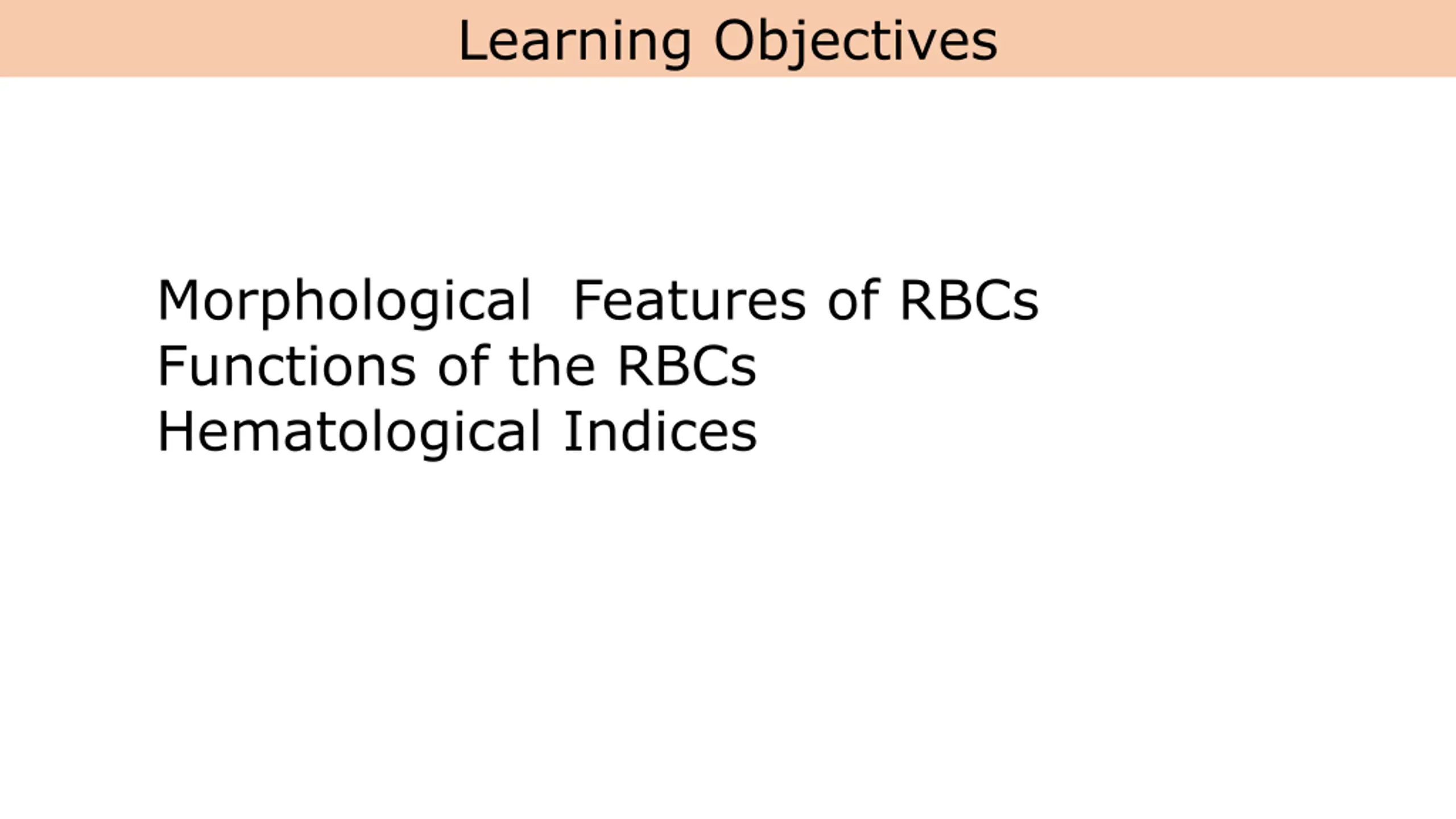 Learning Objectives

Morphological Features of RBCs
Functions of the RBCs
Hematological Indices